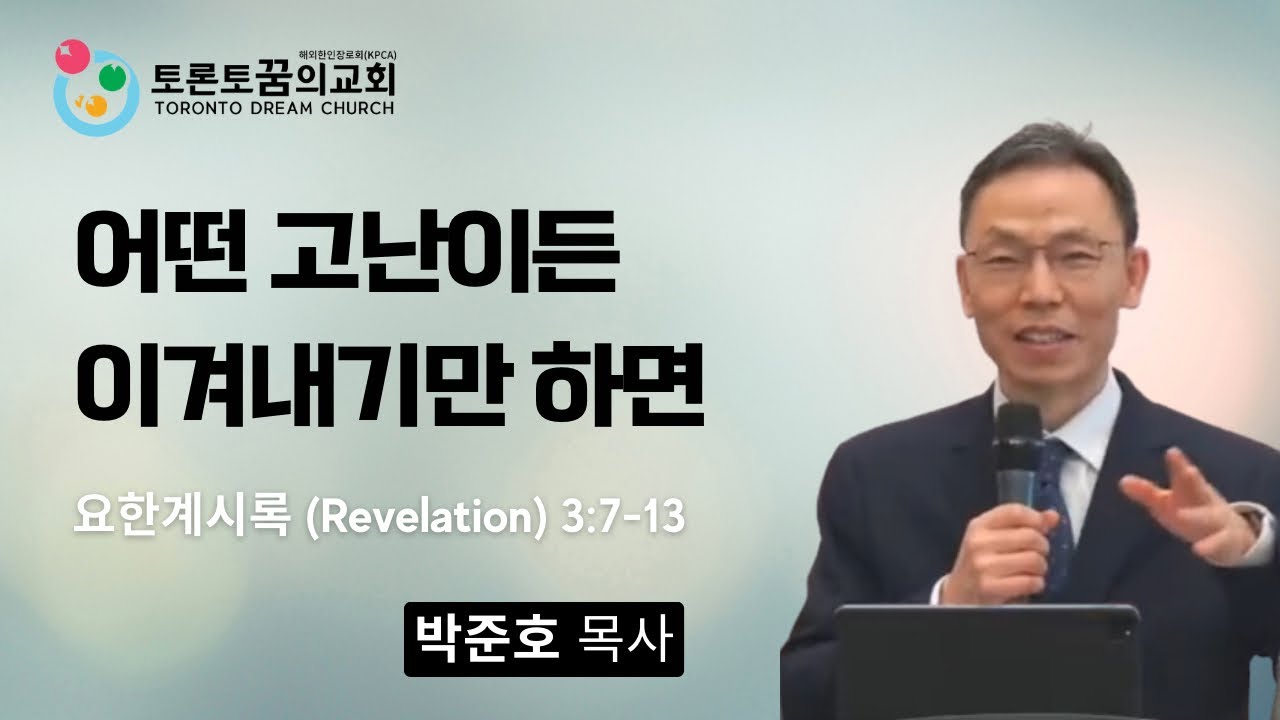 해외한인장로회(KPCA)
토론토꿈의교회
TORONTO DREAM CHURCH

어떤 고난이든
이겨내기만 하면

요한계시록 (Revelation) 3:7-13

박준호 목사